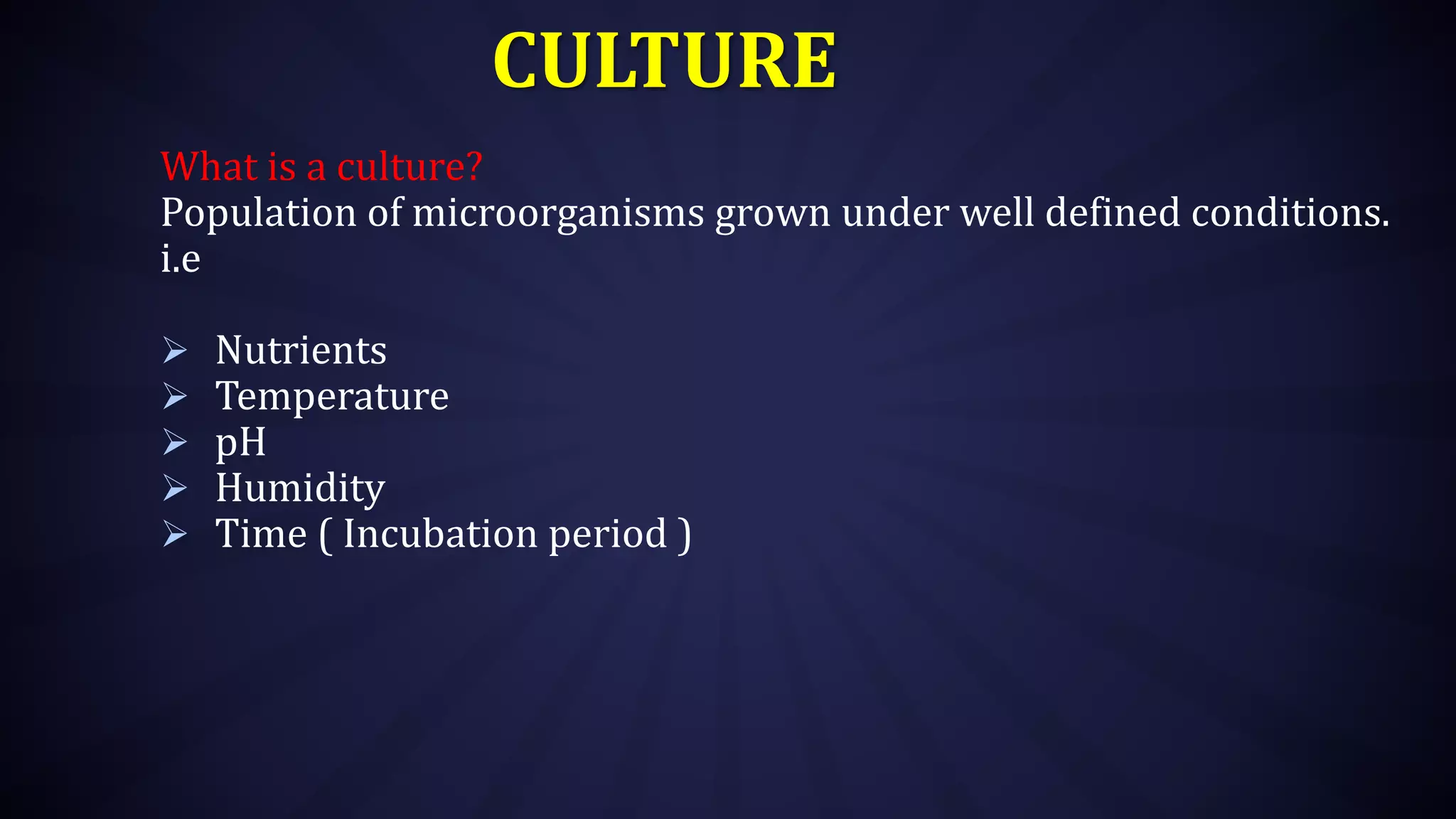 CULTURE

What is a culture?
Population of microorganisms grown under well defined conditions. i.e

➢ Nutrients
➢ Temperature
➢ pH
➢ Humidity
➢ Time ( Incubation period )